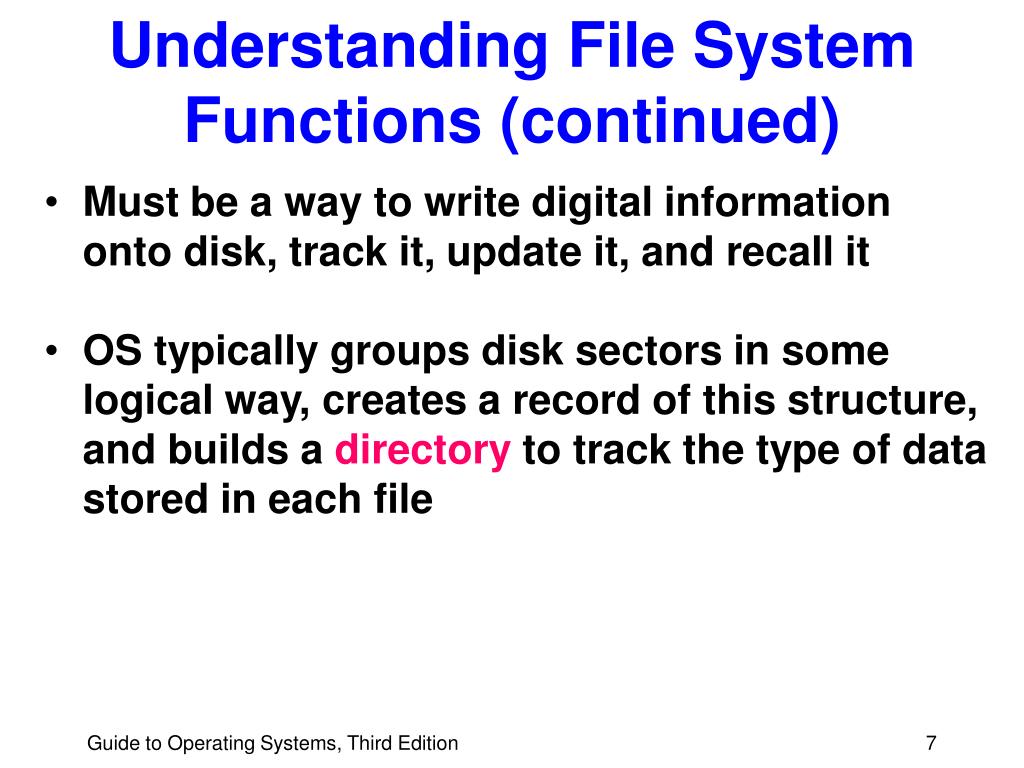 Understanding File System Functions (continued)

• Must be a way to write digital information onto disk, track it, update it, and recall it

• OS typically groups disk sectors in some logical way, creates a record of this structure, and builds a directory to track the type of data stored in each file

Guide to Operating Systems, Third Edition

7